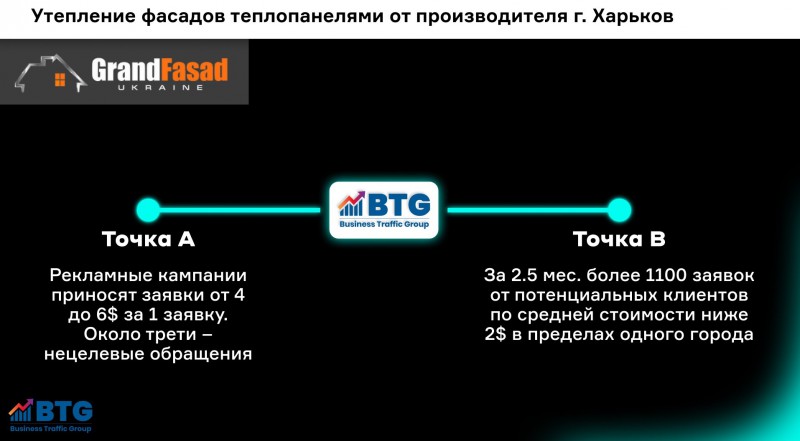 Утепление фасадов теплопанелями от производителя г. Харьков

GrandFasad
UKRAINE

BTG
Business Traffic Group

Точка А

Рекламные кампании приносят заявки от 4 до 6$ за 1 заявку. Около трети – нецелевые обращения

Точка В

За 2.5 мес. более 1100 заявок от потенциальных клиентов по средней стоимости ниже 2$ в пределах одного города

BTG
Business Traffic Group